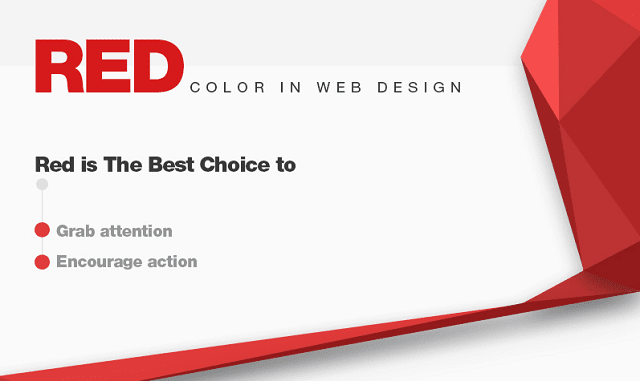 RED COLOR IN WEB DESIGN

Red is The Best Choice to

Grab attention

Encourage action